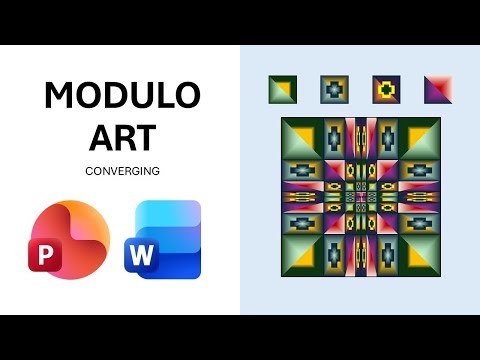 MODULO
ART

CONVERGING

P

W